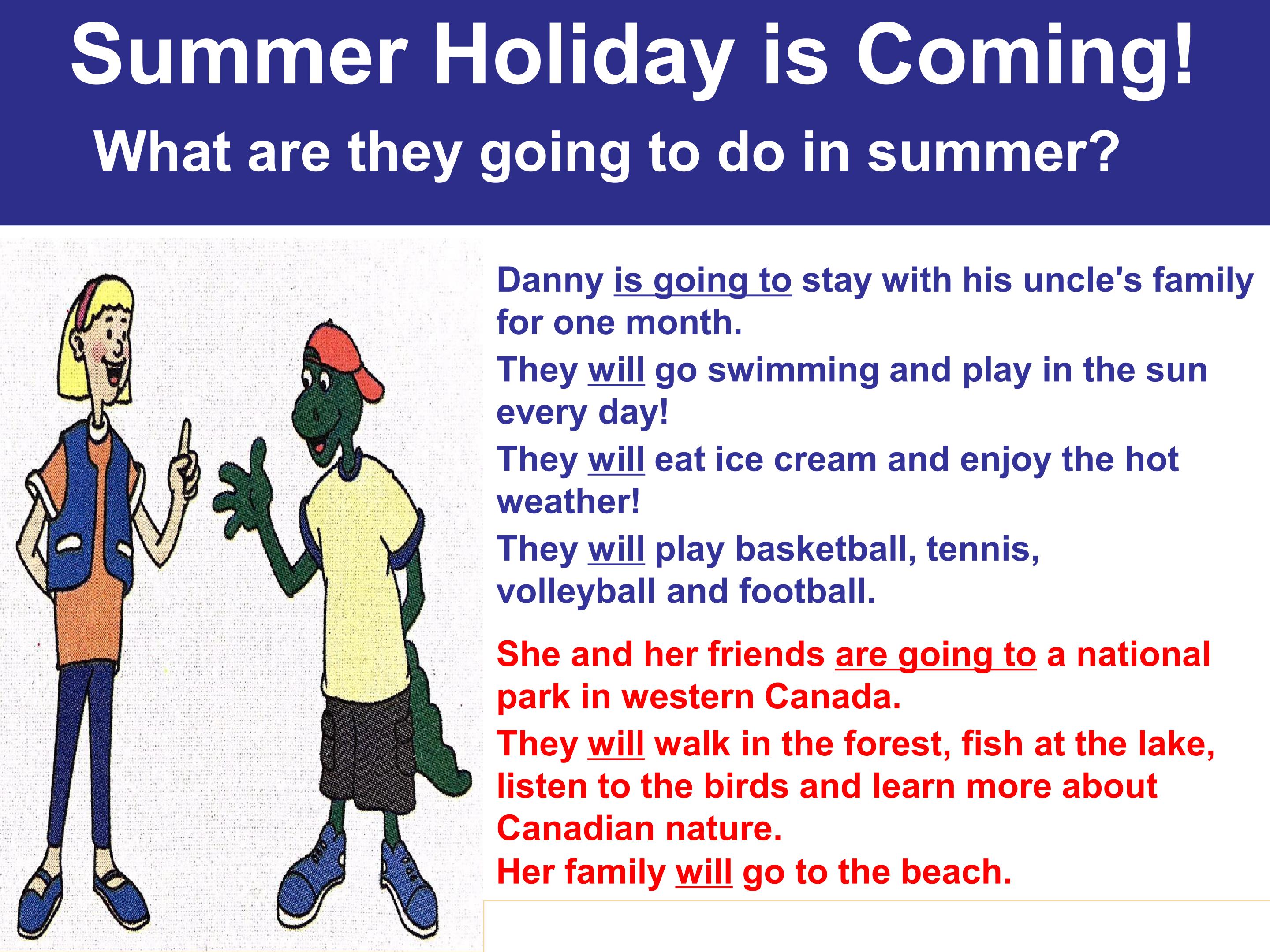 Summer Holiday is Coming!
What are they going to do in summer?

Danny is going to stay with his uncle's family for one month.
They will go swimming and play in the sun every day!
They will eat ice cream and enjoy the hot weather!
They will play basketball, tennis, volleyball and football.

She and her friends are going to a national park in western Canada.
They will walk in the forest, fish at the lake, listen to the birds and learn more about Canadian nature.
Her family will go to the beach.